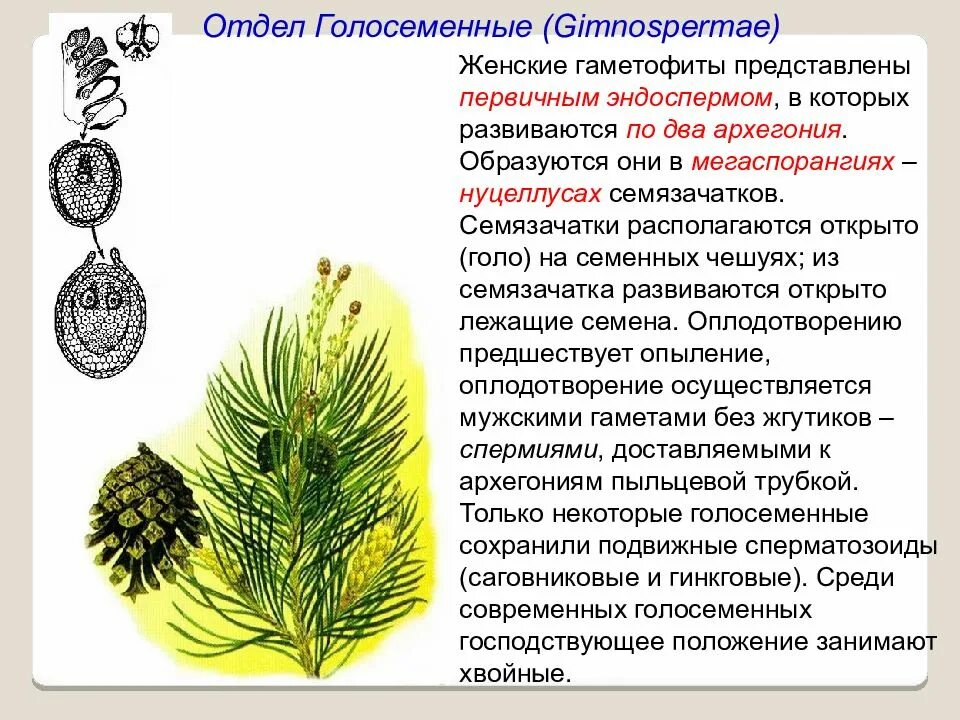 Отдел Голосеменные (Gimnospermae)

Женские гаметофиты представлены первичным эндоспермом, в которых развиваются по два архегония. Образуются они в мегаспорангиях – нуцеллусах семязачатков. Семязачатки располагаются открыто (голо) на семенных чешуях; из семязачатка развиваются открыто лежащие семена. Оплодотворению предшествует опыление, оплодотворение осуществляется мужскими гаметами без жгутиков – спермиями, доставляемыми к архегониям пыльцевой трубкой. Только некоторые голосеменные сохранили подвижные сперматозоиды (саговниковые и гинкговые). Среди современных голосеменных господствующее положение занимают хвойные.